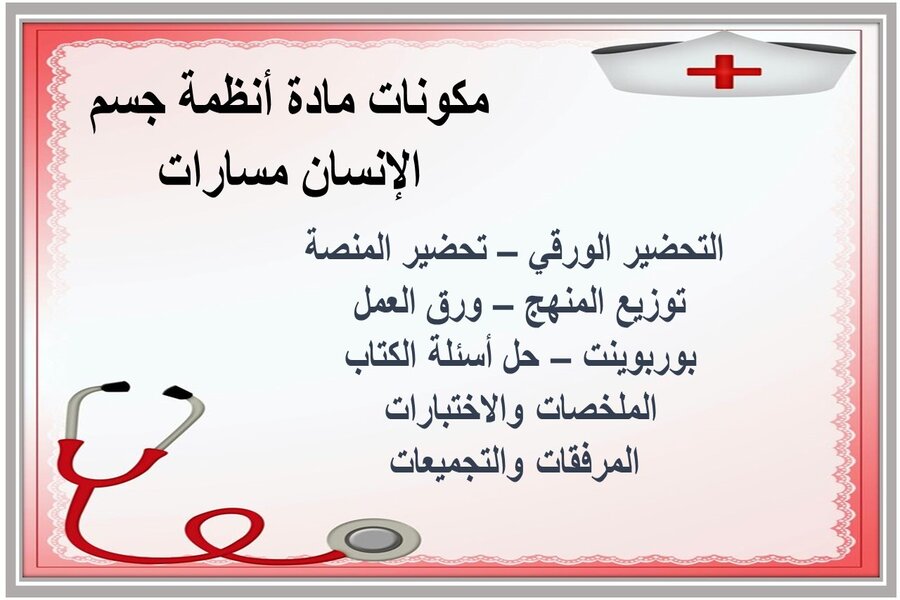 مكونات مادة أنظمة جسم الإنسان مسارات

التحضير الورقي – تحضير المنصة
توزيع المنهج – ورق العمل
بوربوينت – حل أسئلة الكتاب
الملخصات والاختبارات
المرفقات والتجميعات